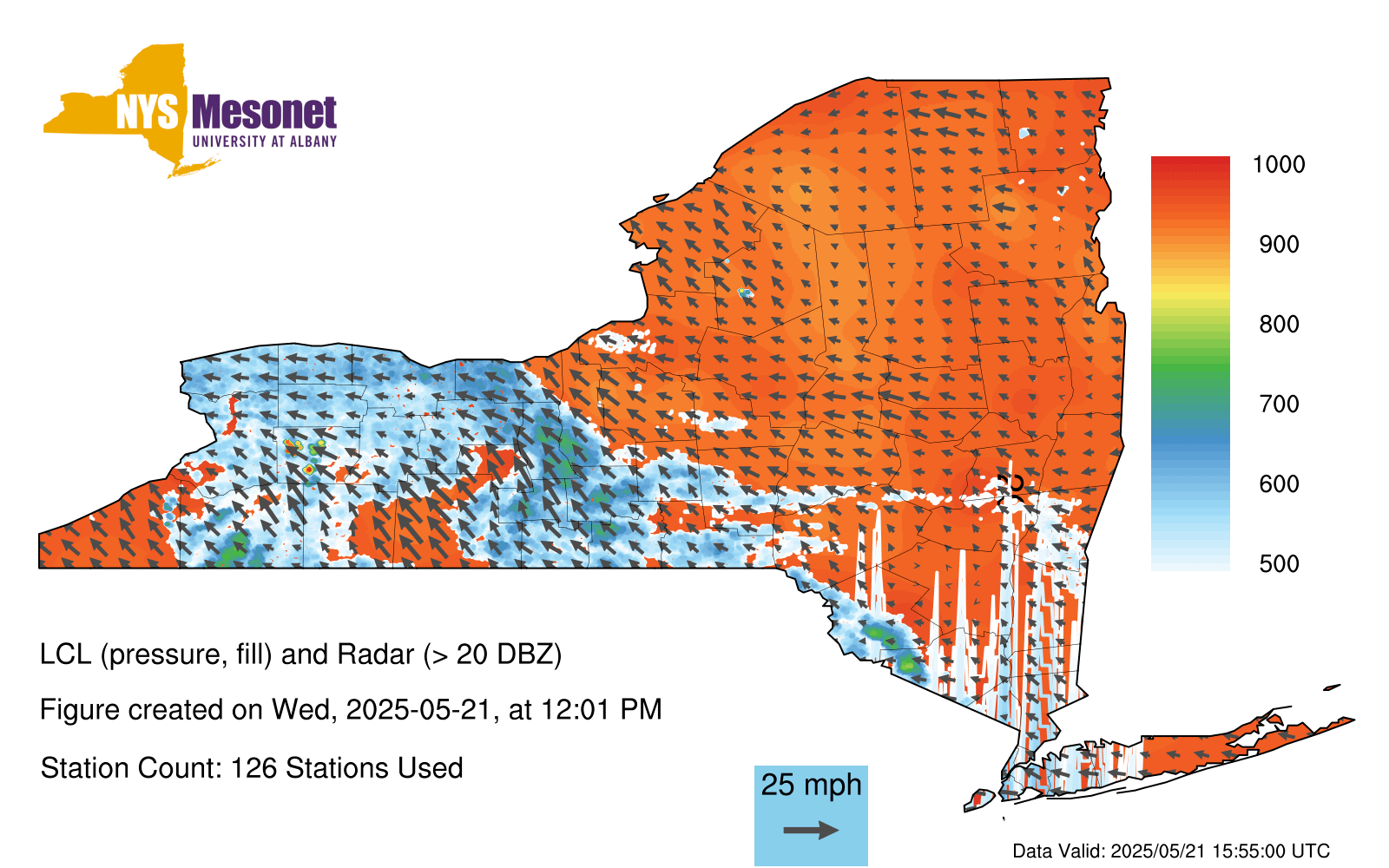 NYS Mesonet
UNIVERSITY AT ALBANY

1000
900
800
700
600
500

LCL (pressure, fill) and Radar (> 20 DBZ)

Figure created on Wed, 2025-05-21, at 12:01 PM

Station Count: 126 Stations Used

25 mph

Data Valid: 2025/05/21 15:55:00 UTC